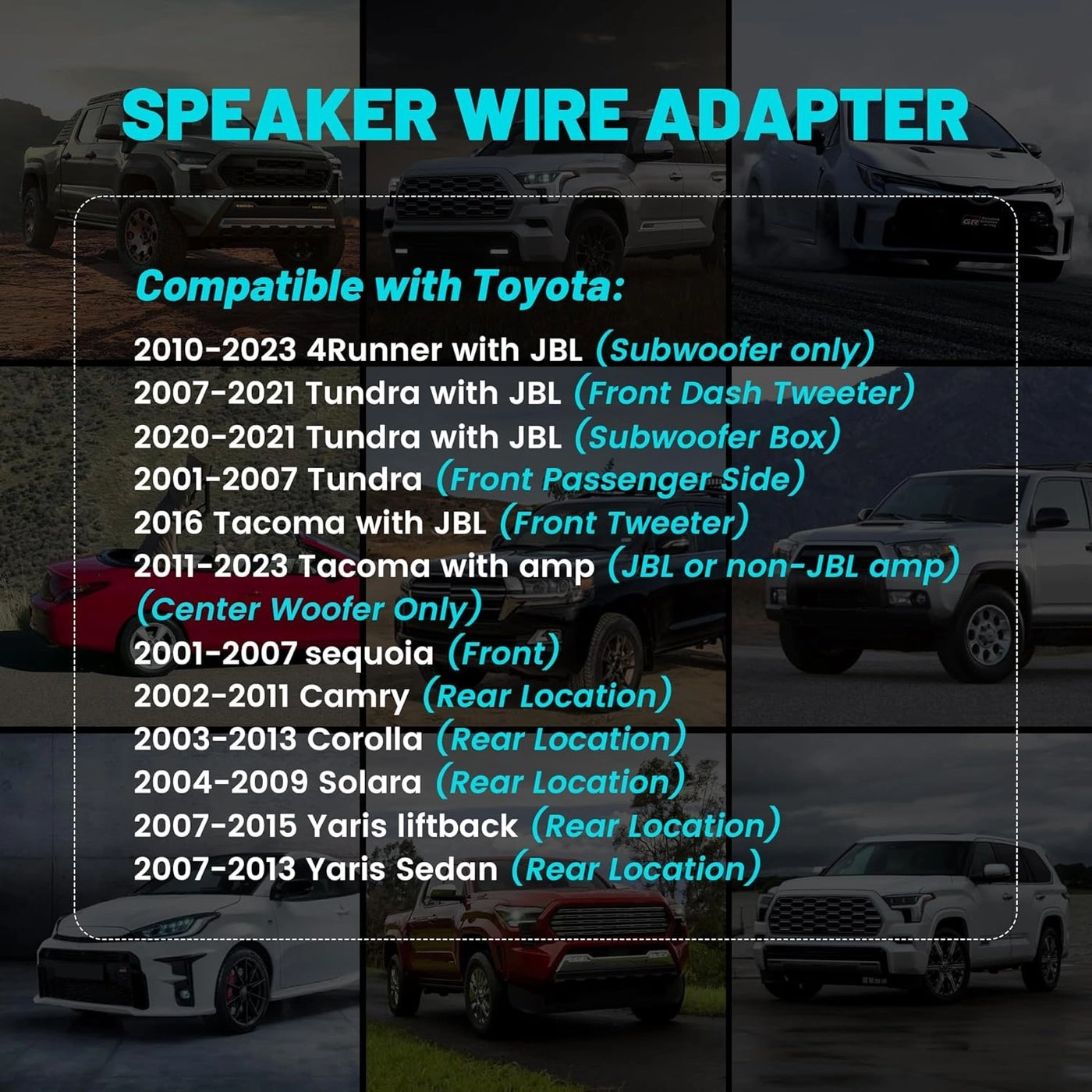 SPEAKER WIRE ADAPTER

Compatible with Toyota:

2010-2023 4Runner with JBL (Subwoofer only)
2007-2021 Tundra with JBL (Front Dash Tweeter)
2020-2021 Tundra with JBL (Subwoofer Box)
2001-2007 Tundra (Front Passenger Side)
2016 Tacoma with JBL (Front Tweeter)
2011-2023 Tacoma with amp (JBL or non-JBL amp) (Center Woofer Only)
2001-2007 sequoia (Front)
2002-2011 Camry (Rear Location)
2003-2013 Corolla (Rear Location)
2004-2009 Solara (Rear Location)
2007-2015 Yaris liftback (Rear Location)
2007-2013 Yaris Sedan (Rear Location)